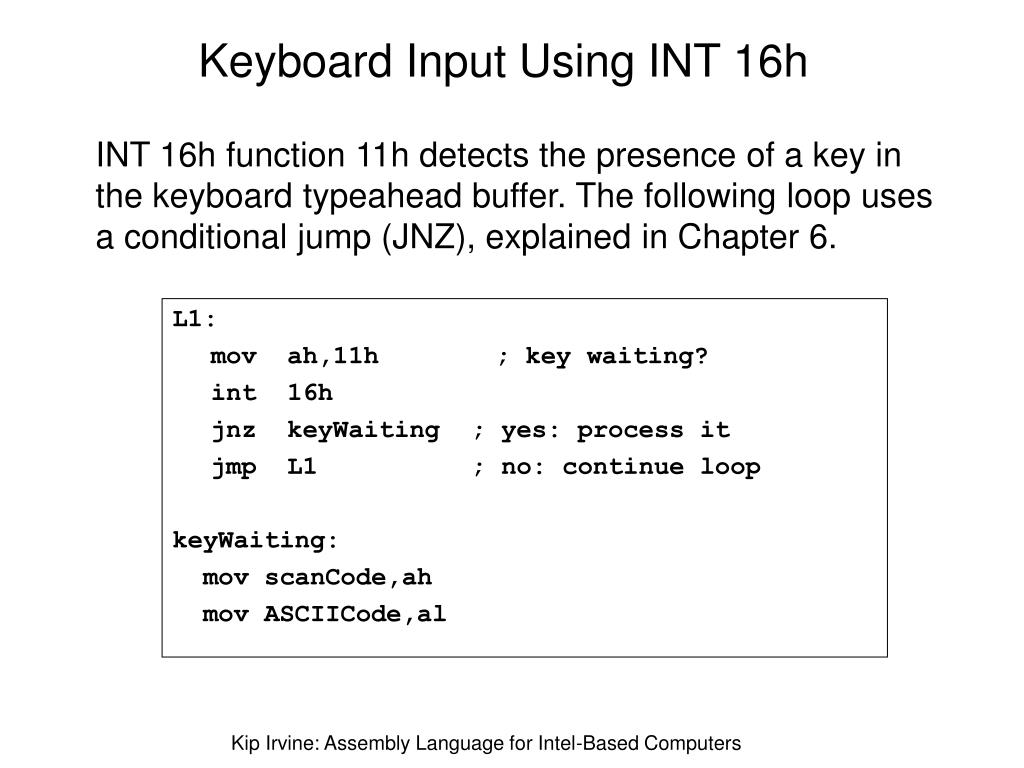 Keyboard Input Using INT 16h

INT 16h function 11h detects the presence of a key in the keyboard typeahead buffer. The following loop uses a conditional jump (JNZ), explained in Chapter 6.

L1:
   mov  ah,11h        ; key waiting?
   int  16h
   jnz  keyWaiting  ; yes: process it
   jmp  L1          ; no: continue loop

keyWaiting:
  mov scanCode,ah
  mov ASCIICode,al

Kip Irvine: Assembly Language for Intel-Based Computers